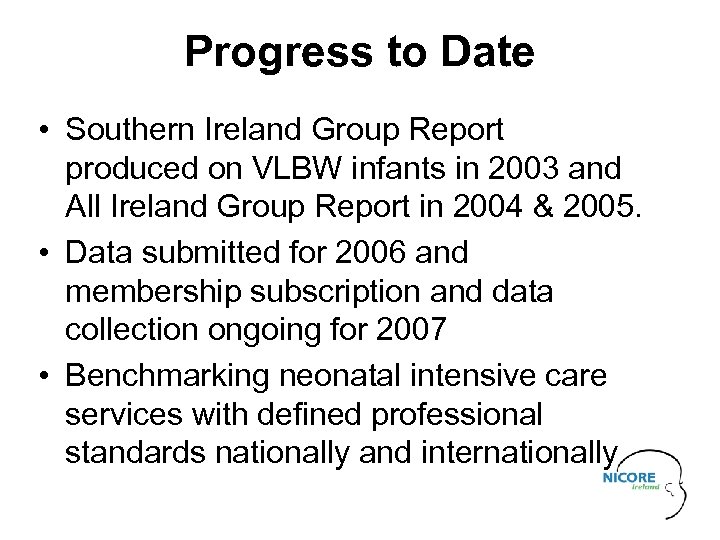 Progress to Date

• Southern Ireland Group Report produced on VLBW infants in 2003 and All Ireland Group Report in 2004 & 2005.

• Data submitted for 2006 and membership subscription and data collection ongoing for 2007

• Benchmarking neonatal intensive care services with defined professional standards nationally and internationally

NICORE Ireland